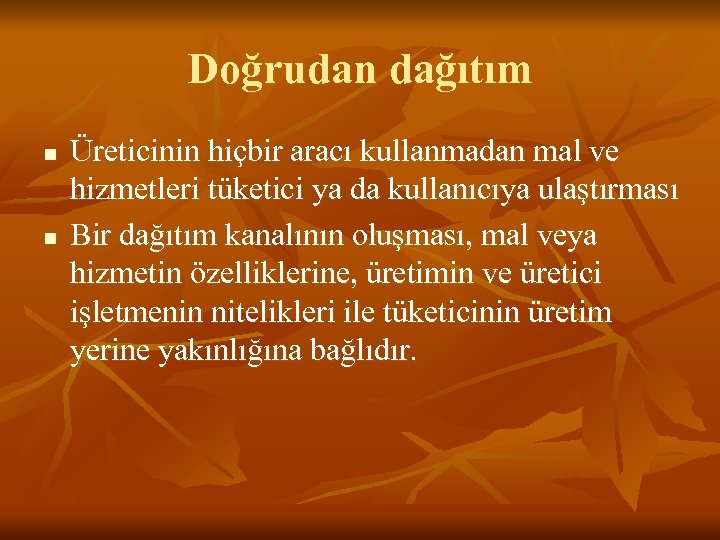 Doğrudan dağıtım

■ Üreticinin hiçbir aracı kullanmadan mal ve hizmetleri tüketici ya da kullanıcıya ulaştırması

■ Bir dağıtım kanalının oluşması, mal veya hizmetin özelliklerine, üretimin ve üretici işletmenin nitelikleri ile tüketicinin üretim yerine yakınlığına bağlıdır.